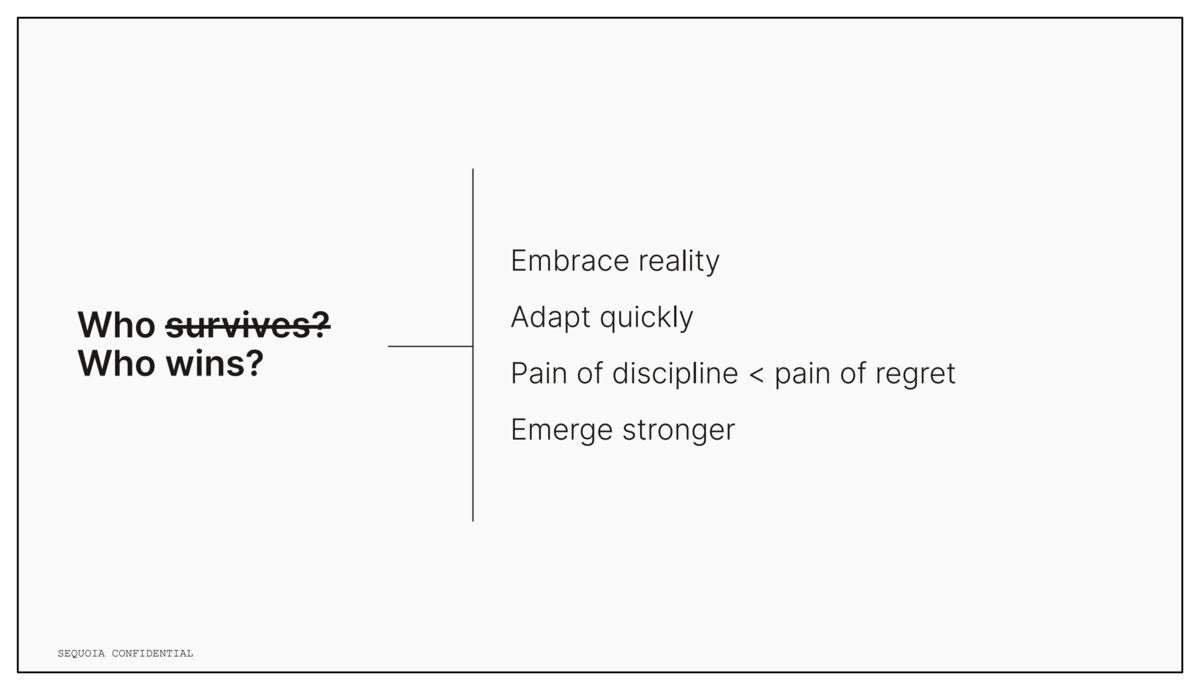 Who ~~survives?~~
Who wins?

Embrace reality

Adapt quickly

Pain of discipline < pain of regret

Emerge stronger

SEQUOIA CONFIDENTIAL